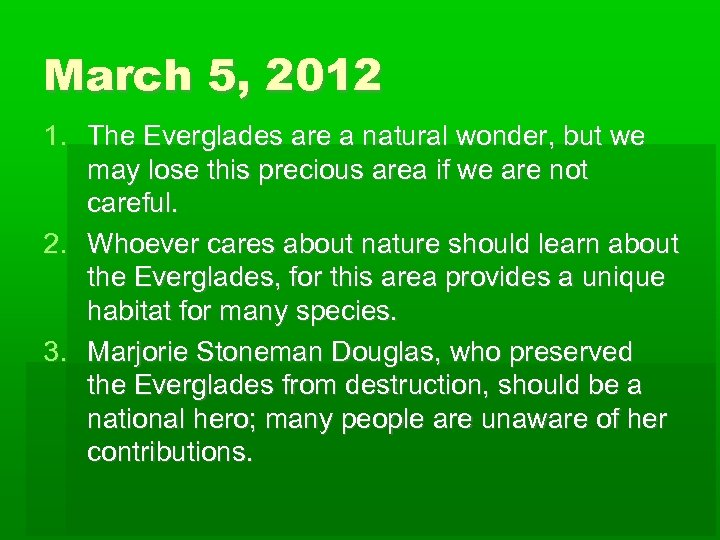 March 5, 2012

1. The Everglades are a natural wonder, but we may lose this precious area if we are not careful.
2. Whoever cares about nature should learn about the Everglades, for this area provides a unique habitat for many species.
3. Marjorie Stoneman Douglas, who preserved the Everglades from destruction, should be a national hero; many people are unaware of her contributions.